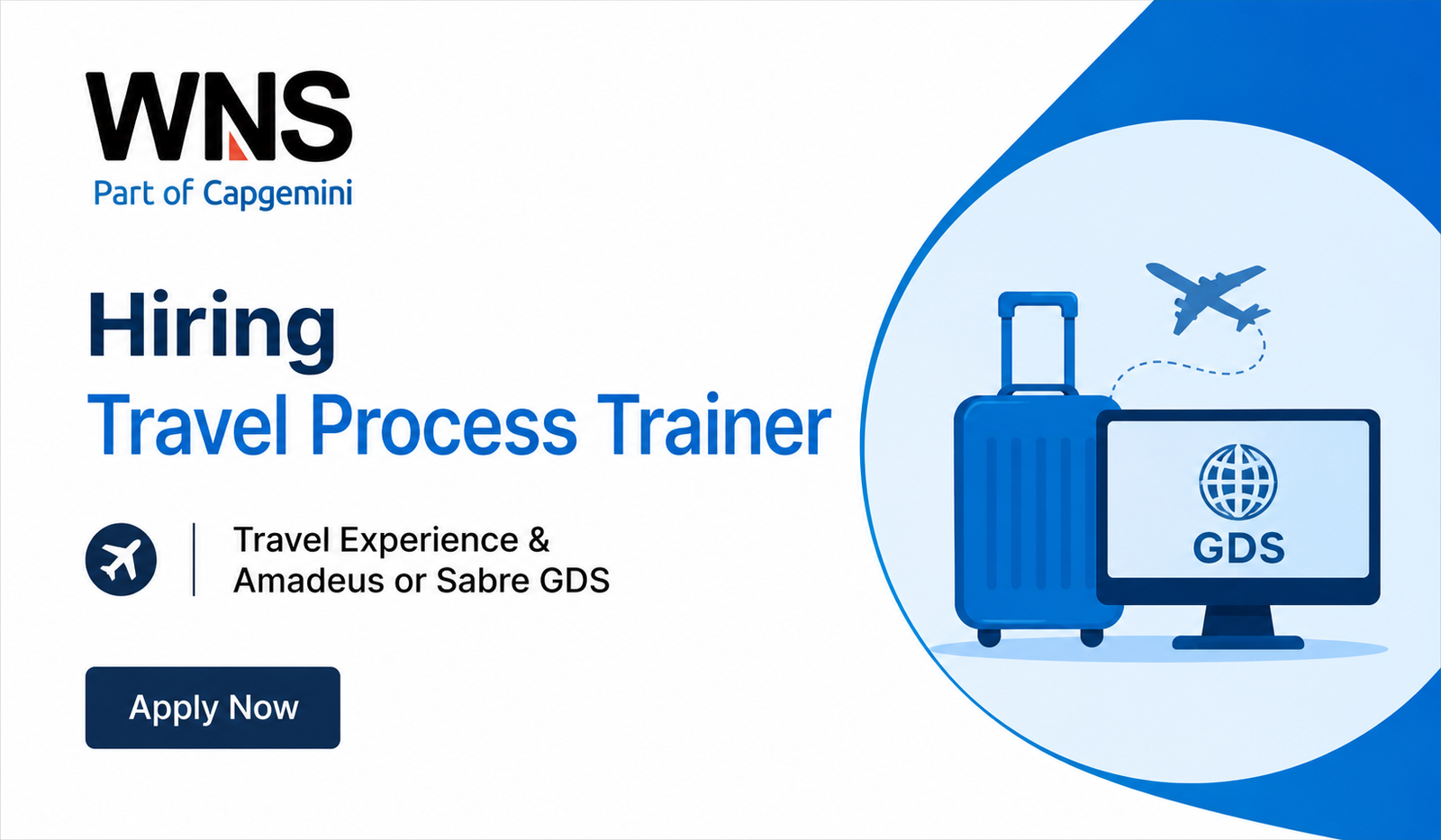 WNS
Part of Capgemini

Hiring
Travel Process Trainer

Travel Experience & Amadeus or Sabre GDS

Apply Now

GDS